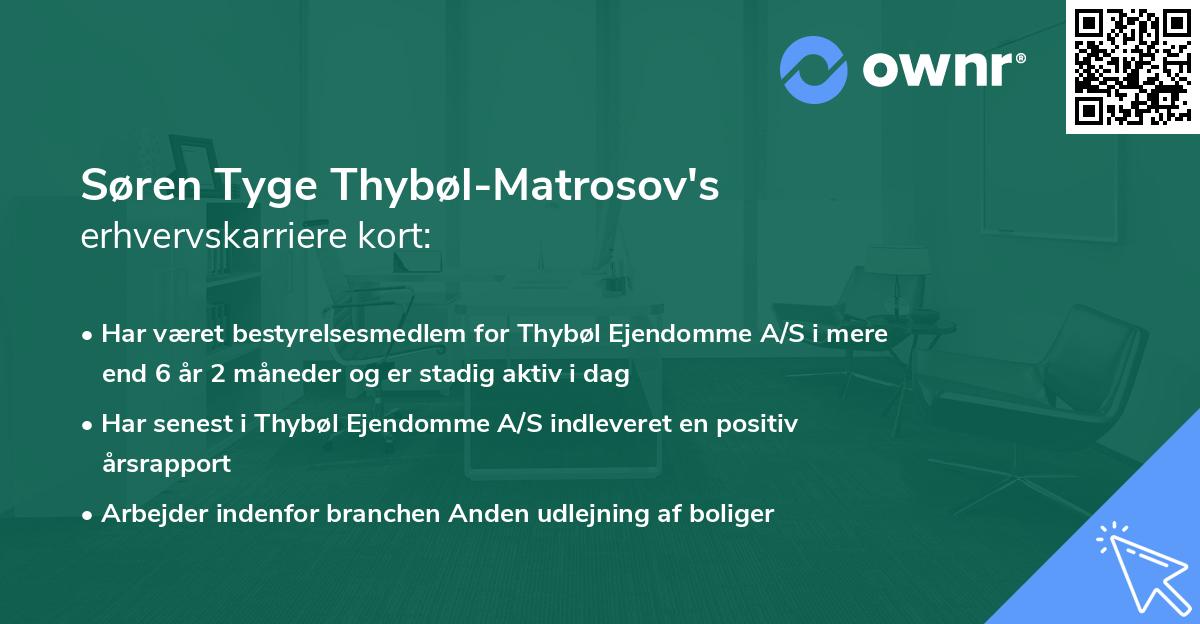 ownr®

Søren Tyge Thybøl-Matrosov's erhvervskarriere kort:

• Har været bestyrelsesmedlem for Thybøl Ejendomme A/S i mere end 6 år 2 måneder og er stadig aktiv i dag

• Har senest i Thybøl Ejendomme A/S indleveret en positiv årsrapport

• Arbejder indenfor branchen Anden udlejning af boliger